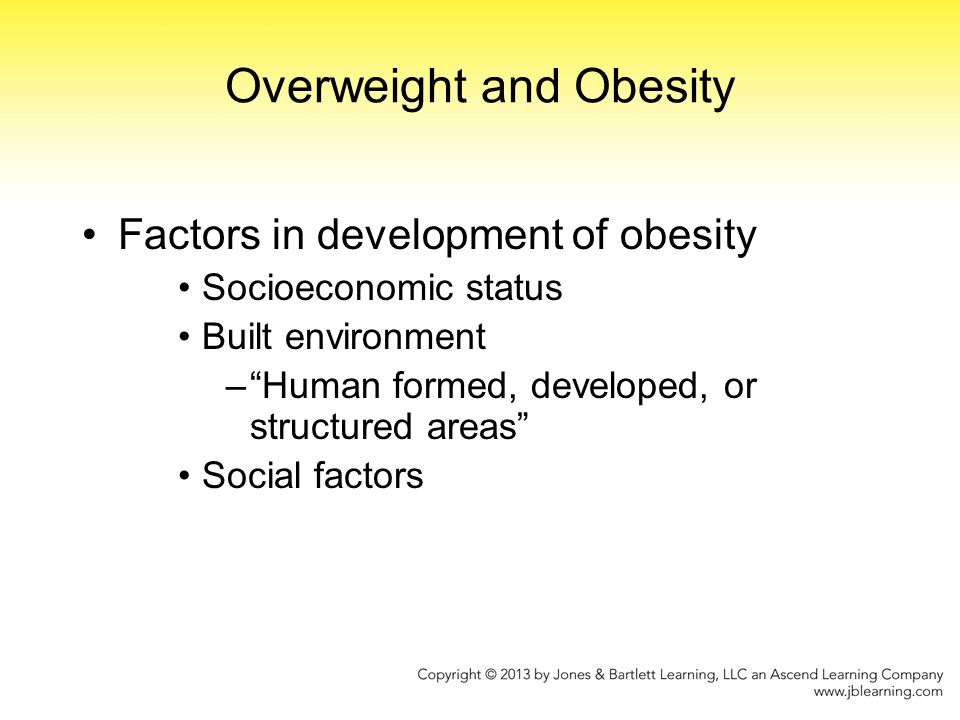 Overweight and Obesity

• Factors in development of obesity
  • Socioeconomic status
  • Built environment
    – "Human formed, developed, or structured areas"
  • Social factors

Copyright © 2013 by Jones & Bartlett Learning, LLC an Ascend Learning Company
www.jblearning.com